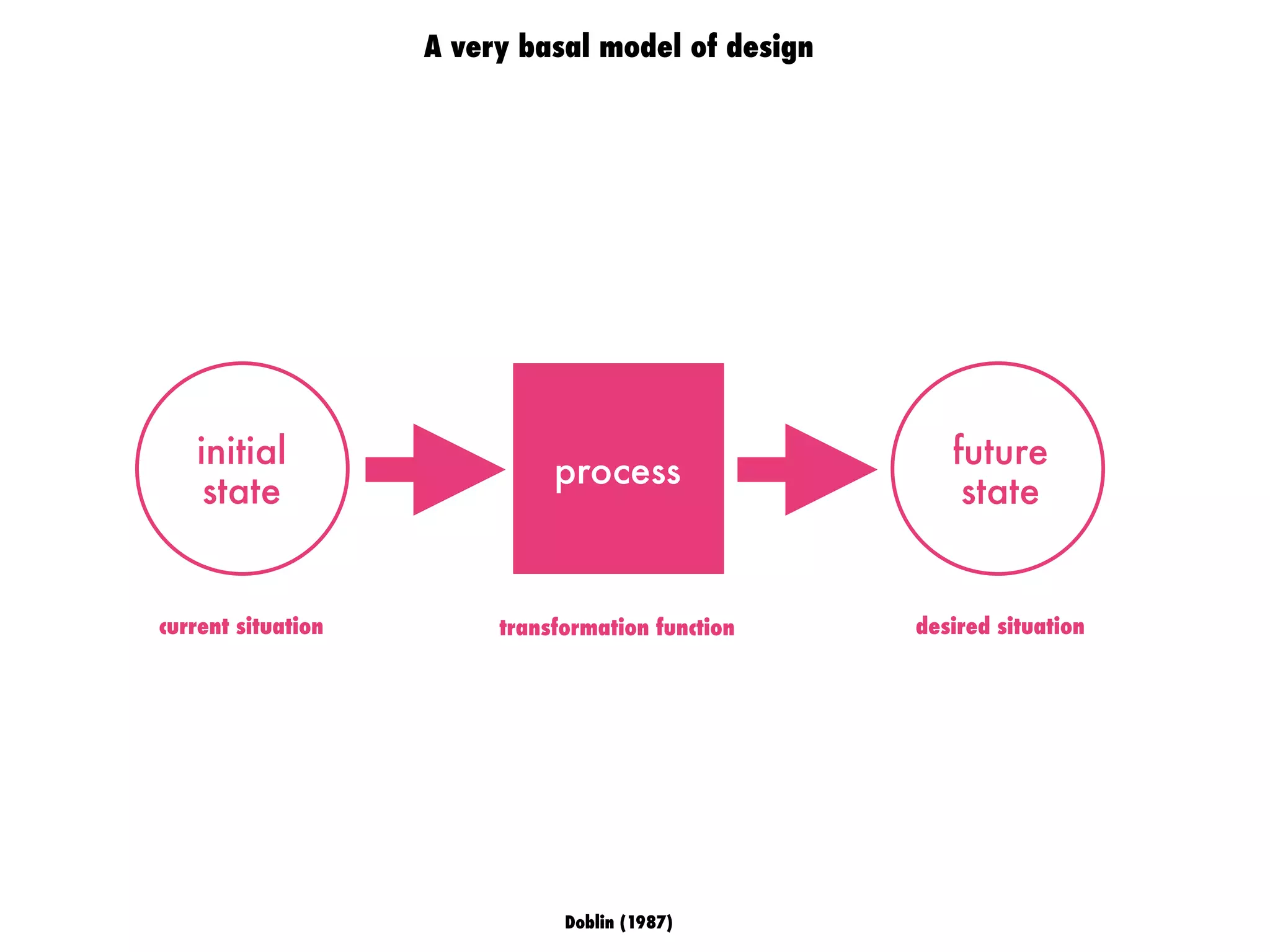 A very basal model of design

initial state

process

future state

current situation

transformation function

desired situation

Doblin (1987)